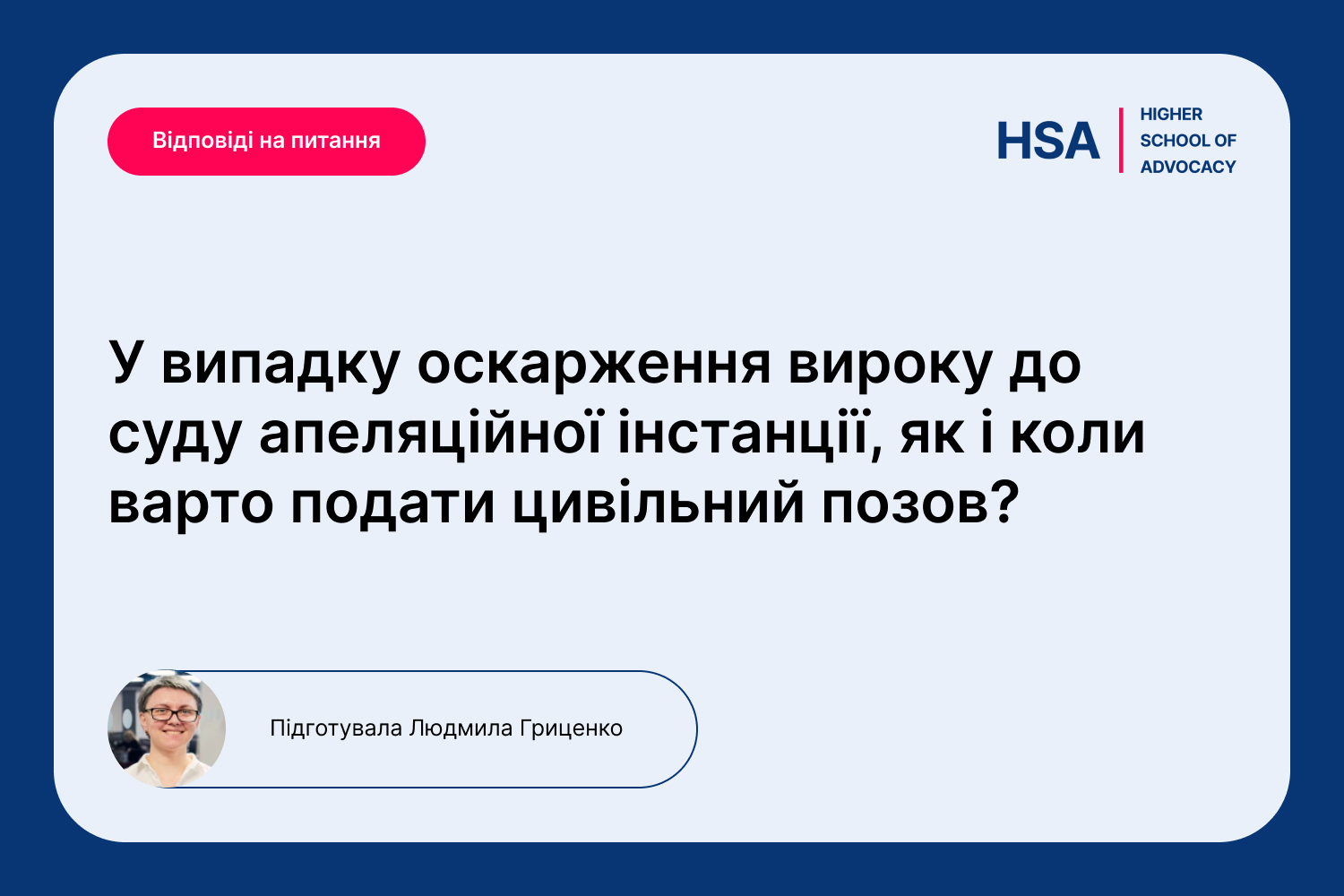 Відповіді на питання

HSA HIGHER SCHOOL OF ADVOCACY

У випадку оскарження вироку до суду апеляційної інстанції, як і коли варто подати цивільний позов?

Підготувала Людмила Гриценко